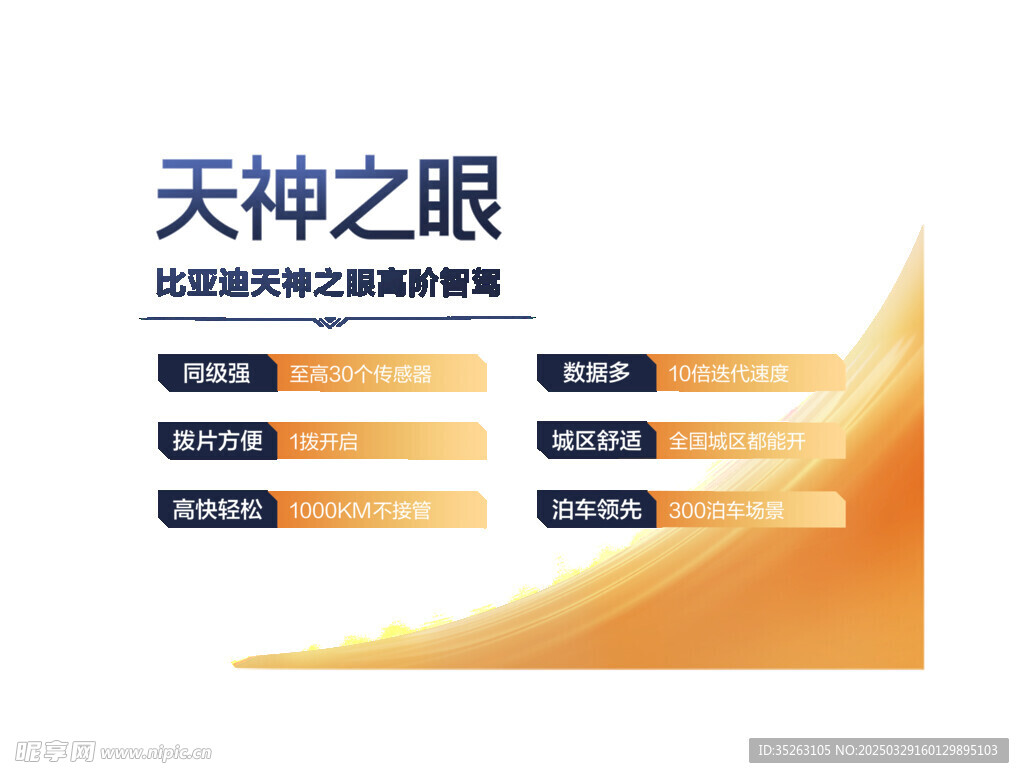 天神之眼

比亚迪天神之眼高阶智驾

同级强 至高30个传感器

拨片方便 1拨开启

高快轻松 1000KM不接管

数据多 10倍迭代速度

城区舒适 全国城区都能开

泊车领先 300泊车场景

昵享网 www.nipic.cn

ID:35263105 NO:20250329160129895103